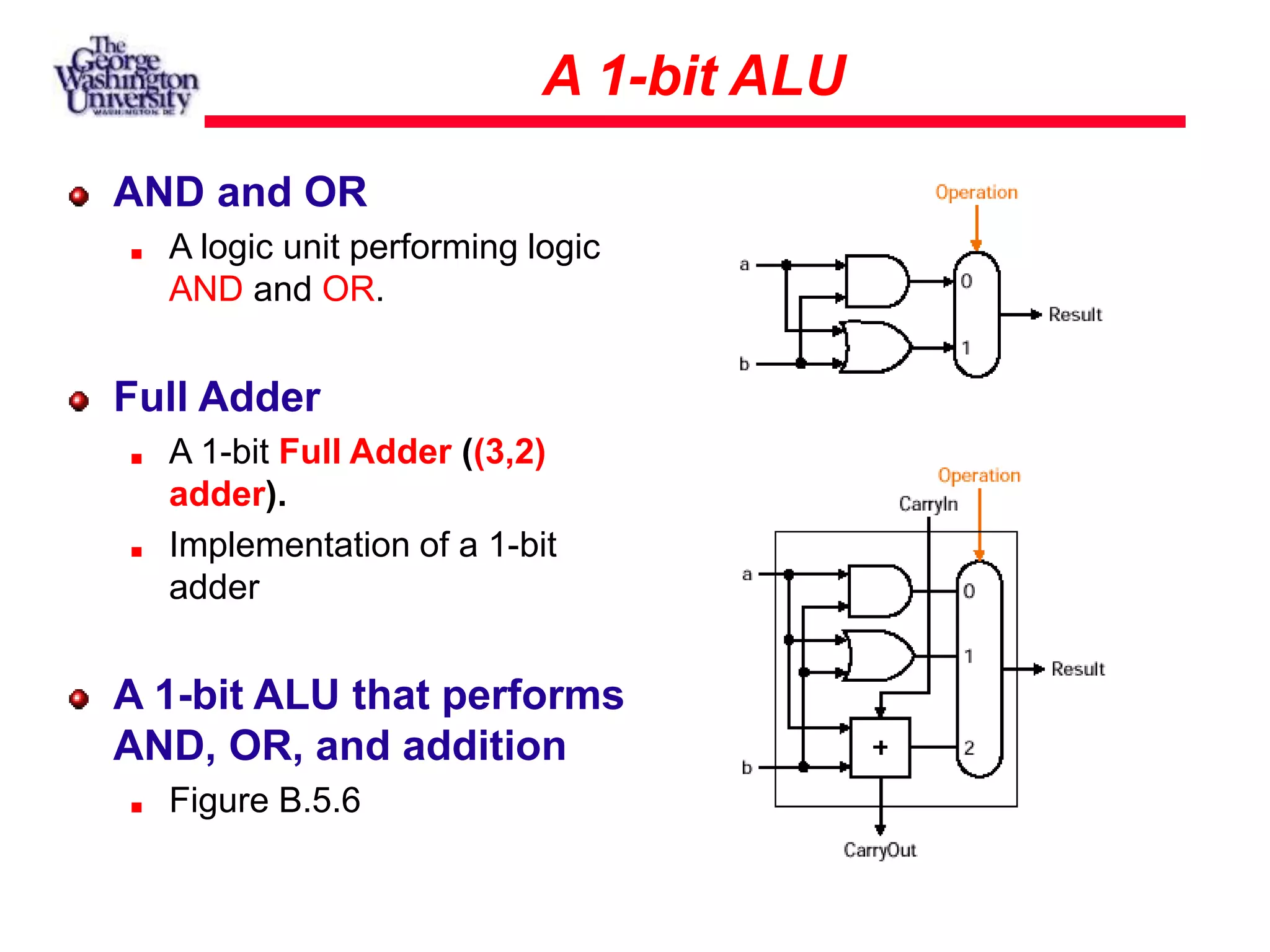 The George Washington University
WASHINGTON DC

A 1-bit ALU

AND and OR
A logic unit performing logic AND and OR.

Full Adder
A 1-bit Full Adder ((3,2) adder).
Implementation of a 1-bit adder

A 1-bit ALU that performs AND, OR, and addition
Figure B.5.6

Operation
a
b
0
1
Result

Operation
CarryIn
a
b
0
1
2
+
Result
CarryOut